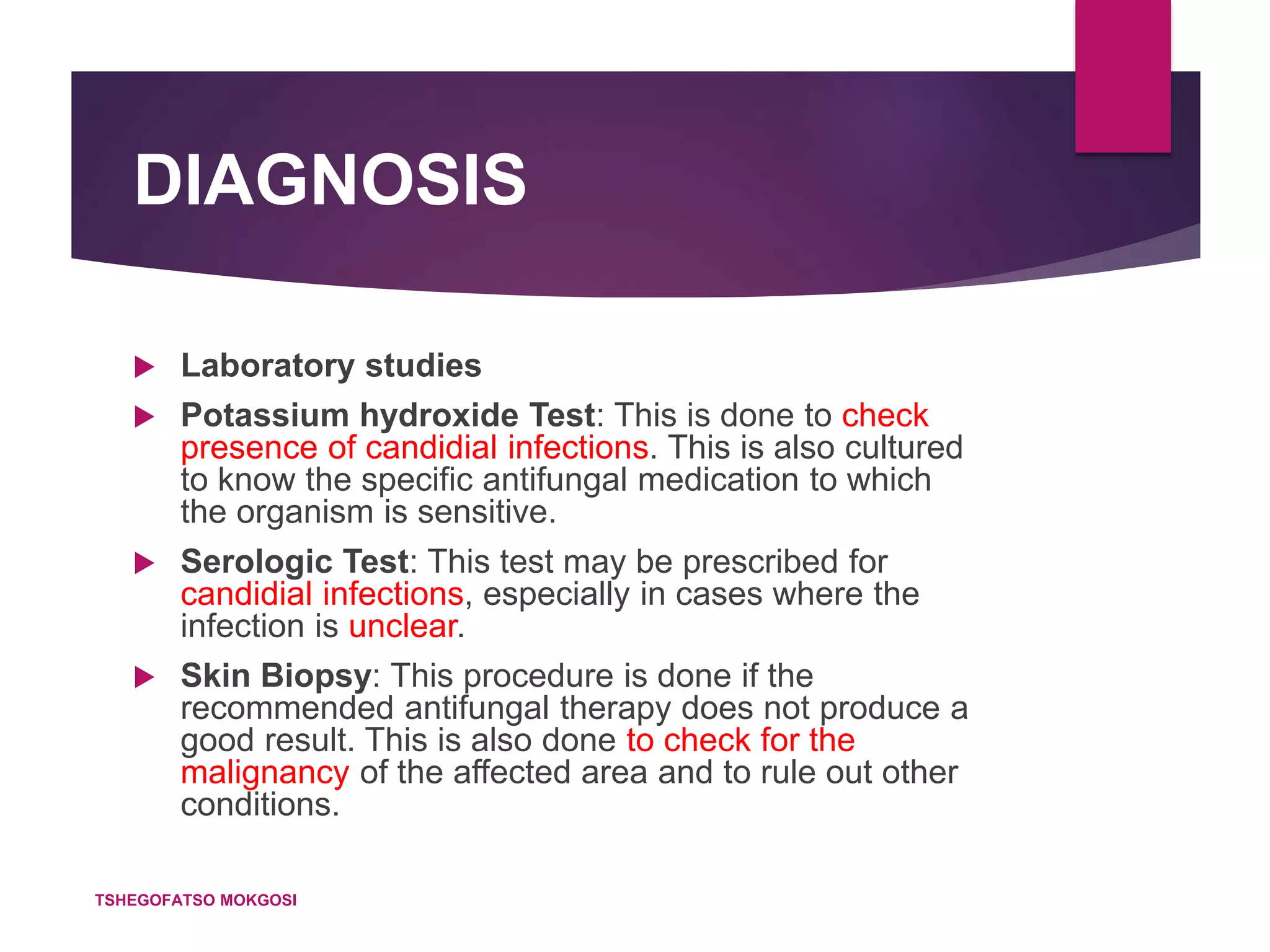 DIAGNOSIS

Laboratory studies

Potassium hydroxide Test: This is done to check presence of candidial infections. This is also cultured to know the specific antifungal medication to which the organism is sensitive.

Serologic Test: This test may be prescribed for candidial infections, especially in cases where the infection is unclear.

Skin Biopsy: This procedure is done if the recommended antifungal therapy does not produce a good result. This is also done to check for the malignancy of the affected area and to rule out other conditions.

TSHEGOFATSO MOKGOSI